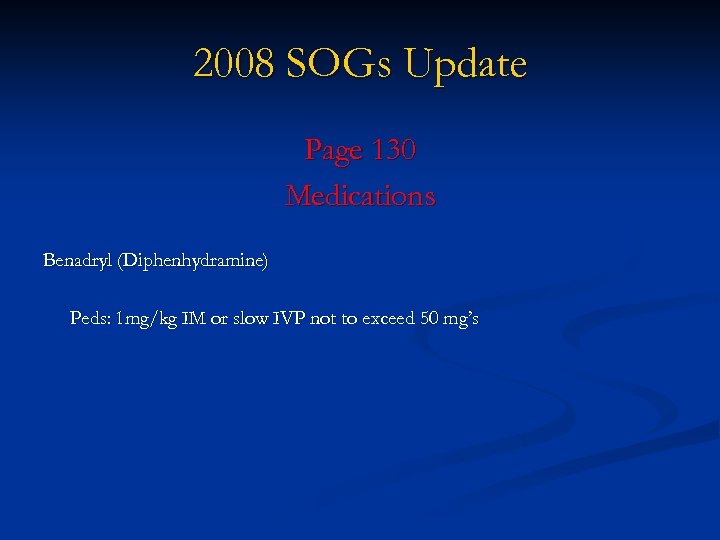 2008 SOGs Update

Page 130
Medications

Benadryl (Diphenhydramine)

Peds: 1mg/kg IM or slow IVP not to exceed 50 mg's